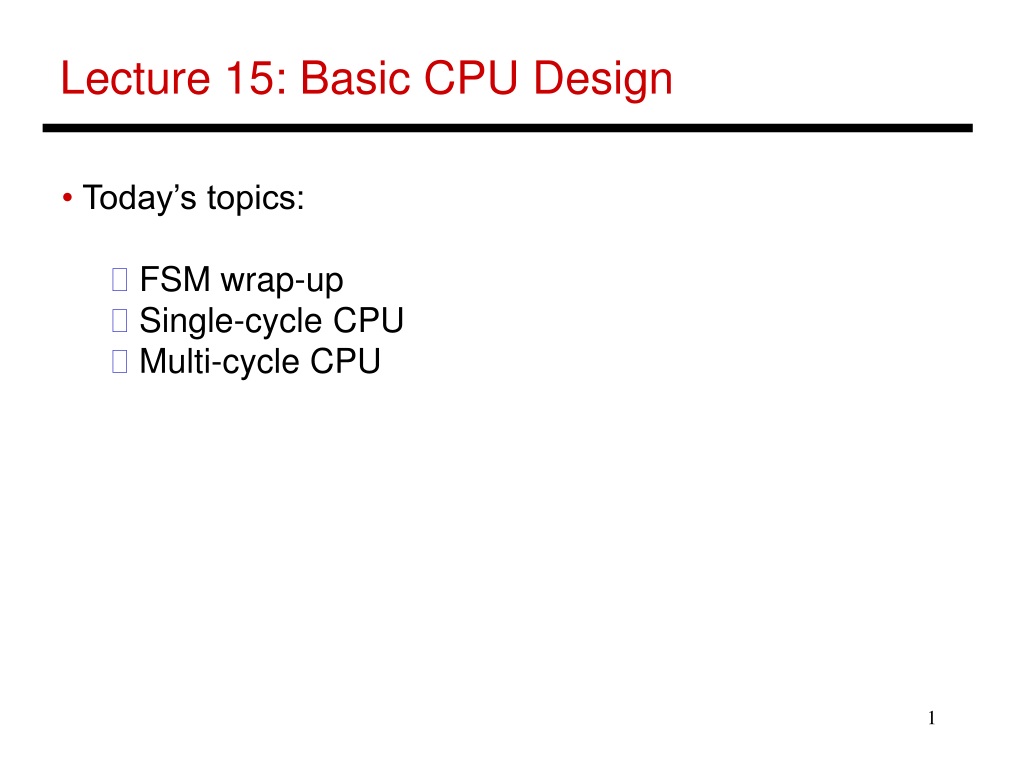 Lecture 15: Basic CPU Design

• Today's topics:

 FSM wrap-up
 Single-cycle CPU
 Multi-cycle CPU

1